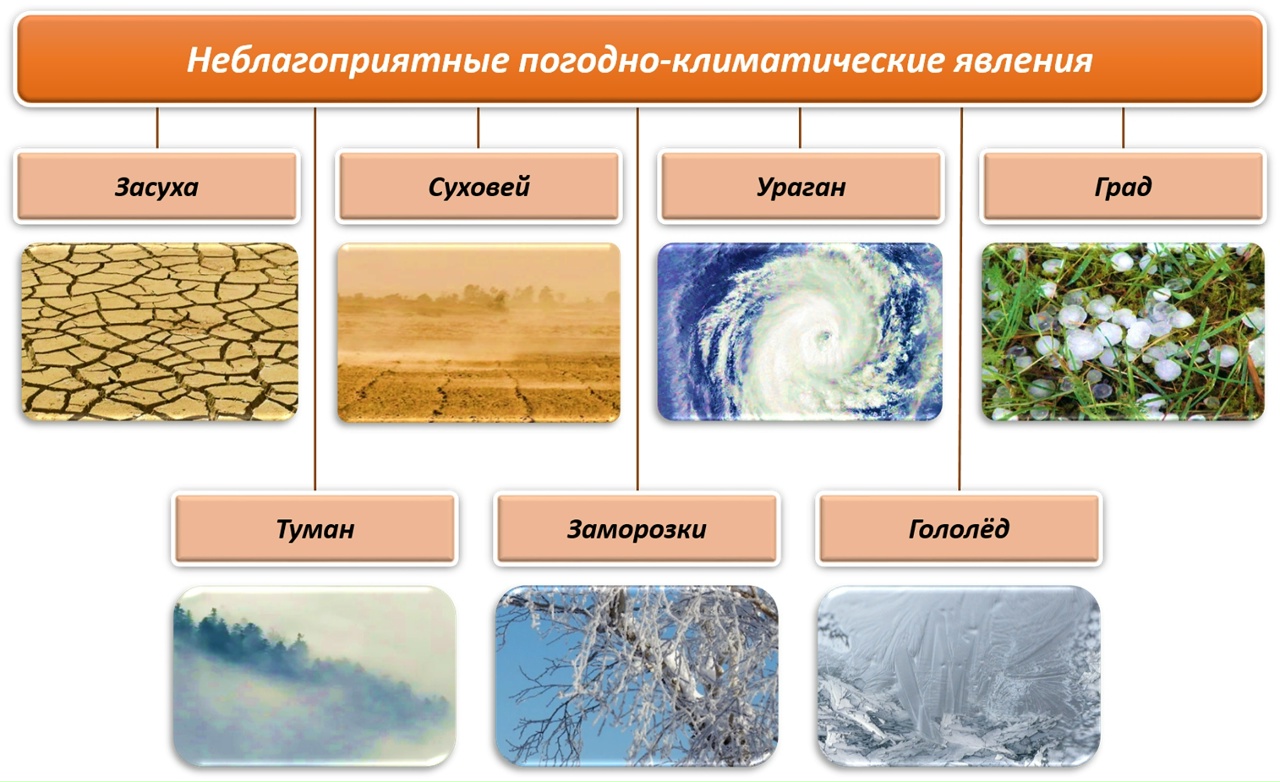 Неблагоприятные погодно-климатические явления

Засуха

Суховей

Ураган

Град

Туман

Заморозки

Гололёд